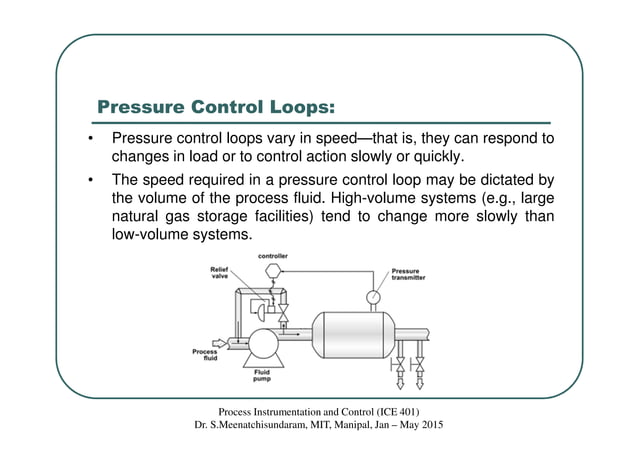 Pressure Control Loops:

• Pressure control loops vary in speed—that is, they can respond to changes in load or to control action slowly or quickly.

• The speed required in a pressure control loop may be dictated by the volume of the process fluid. High-volume systems (e.g., large natural gas storage facilities) tend to change more slowly than low-volume systems.

controller
Relief valve
Pressure transmitter
Process fluid
Fluid pump

Process Instrumentation and Control (ICE 401)
Dr. S.Meenatchisundaram, MIT, Manipal, Jan – May 2015